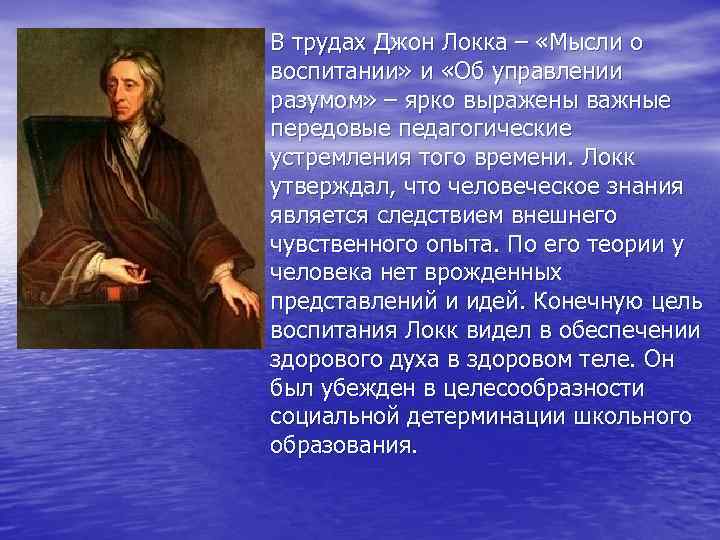 В трудах Джон Локка – «Мысли о воспитании» и «Об управлении разумом» – ярко выражены важные передовые педагогические устремления того времени. Локк утверждал, что человеческое знания является следствием внешнего чувственного опыта. По его теории у человека нет врожденных представлений и идей. Конечную цель воспитания Локк видел в обеспечении здорового духа в здоровом теле. Он был убежден в целесообразности социальной детерминации школьного образования.